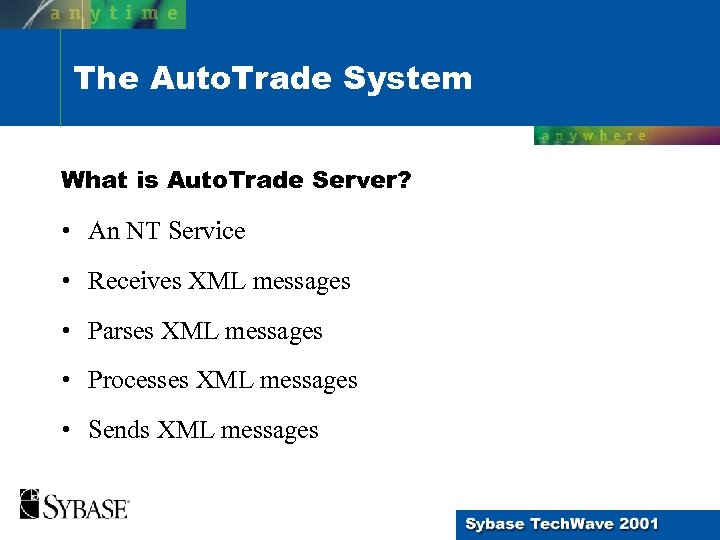 anytime

The AutoTrade System

anywhere

What is AutoTrade Server?

• An NT Service

• Receives XML messages

• Parses XML messages

• Processes XML messages

• Sends XML messages

SYBASE

Sybase TechWave 2001